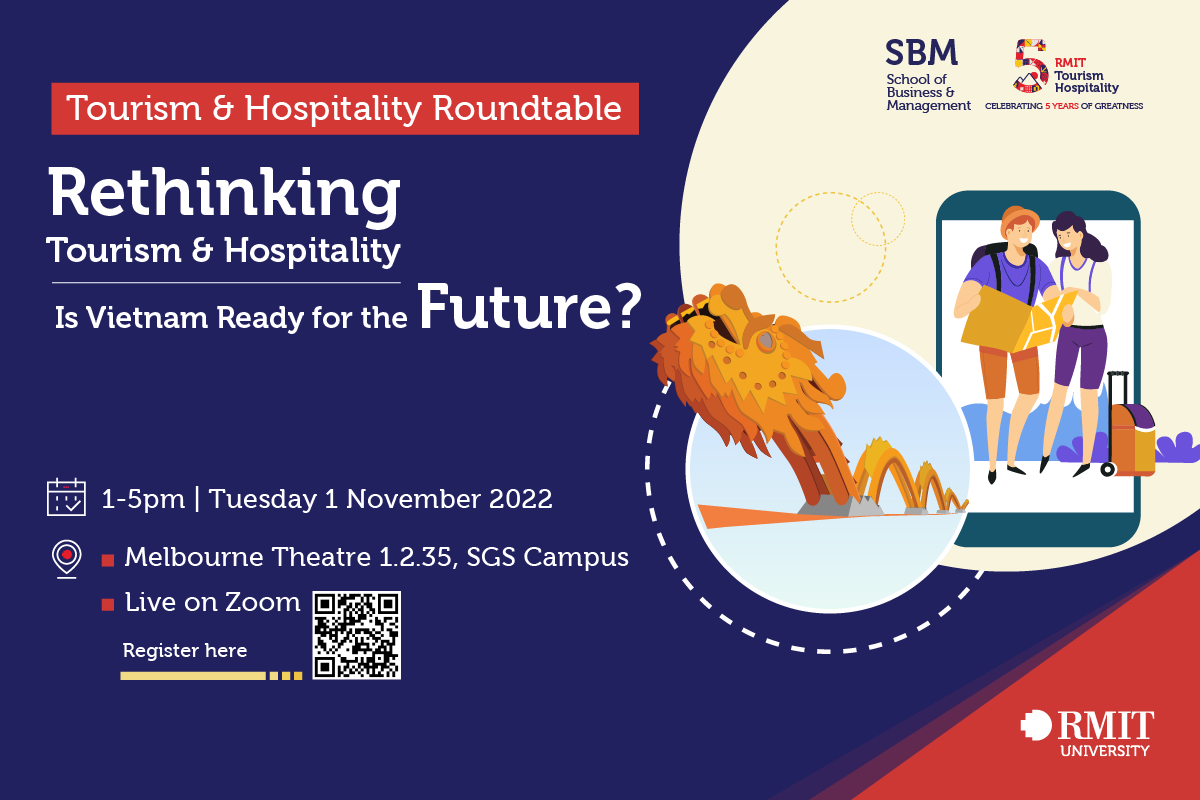 SBM
School of Business & Management

5 RMIT Tourism Hospitality
CELEBRATING 5 YEARS OF GREATNESS

Tourism & Hospitality Roundtable

Rethinking
Tourism & Hospitality

Is Vietnam Ready for the Future?

1-5pm | Tuesday 1 November 2022

Melbourne Theatre 1.2.35, SGS Campus

Live on Zoom

Register here

RMIT
UNIVERSITY